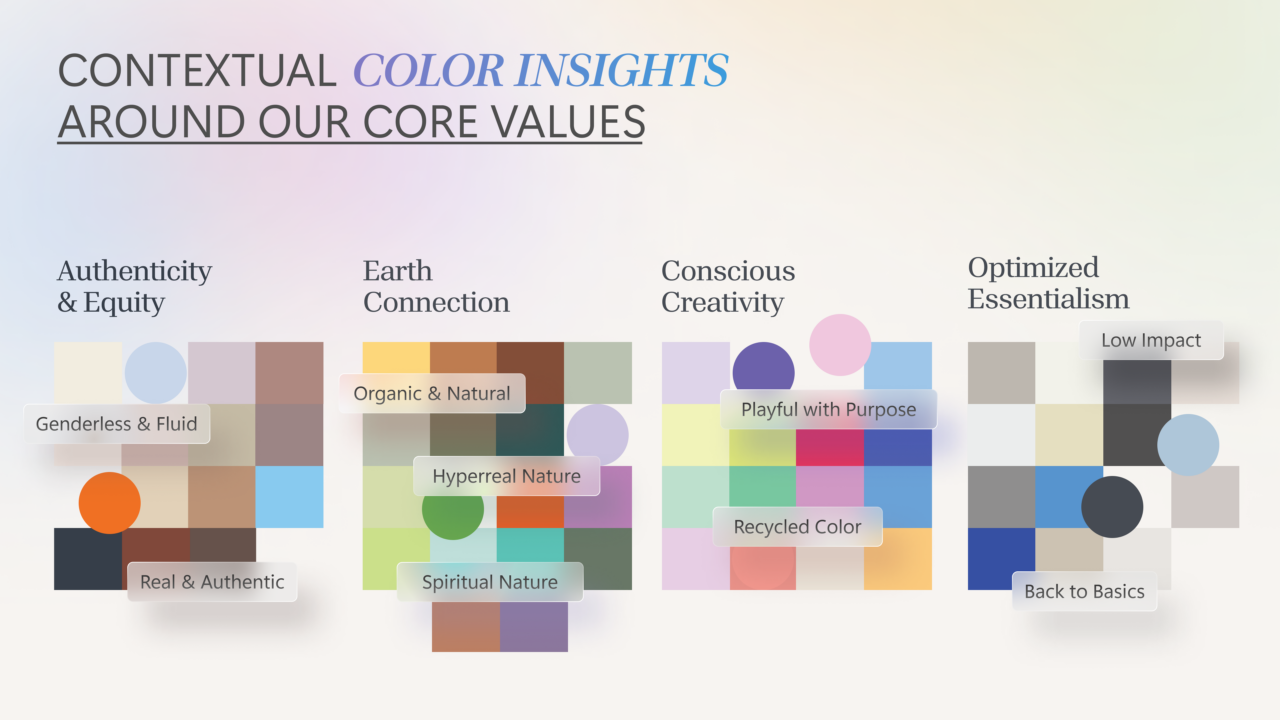 CONTEXTUAL COLOR INSIGHTS
AROUND OUR CORE VALUES

Authenticity
& Equity

Genderless & Fluid

Real & Authentic

Earth
Connection

Organic & Natural

Hyperreal Nature

Spiritual Nature

Conscious
Creativity

Playful with Purpose

Recycled Color

Optimized
Essentialism

Low Impact

Back to Basics